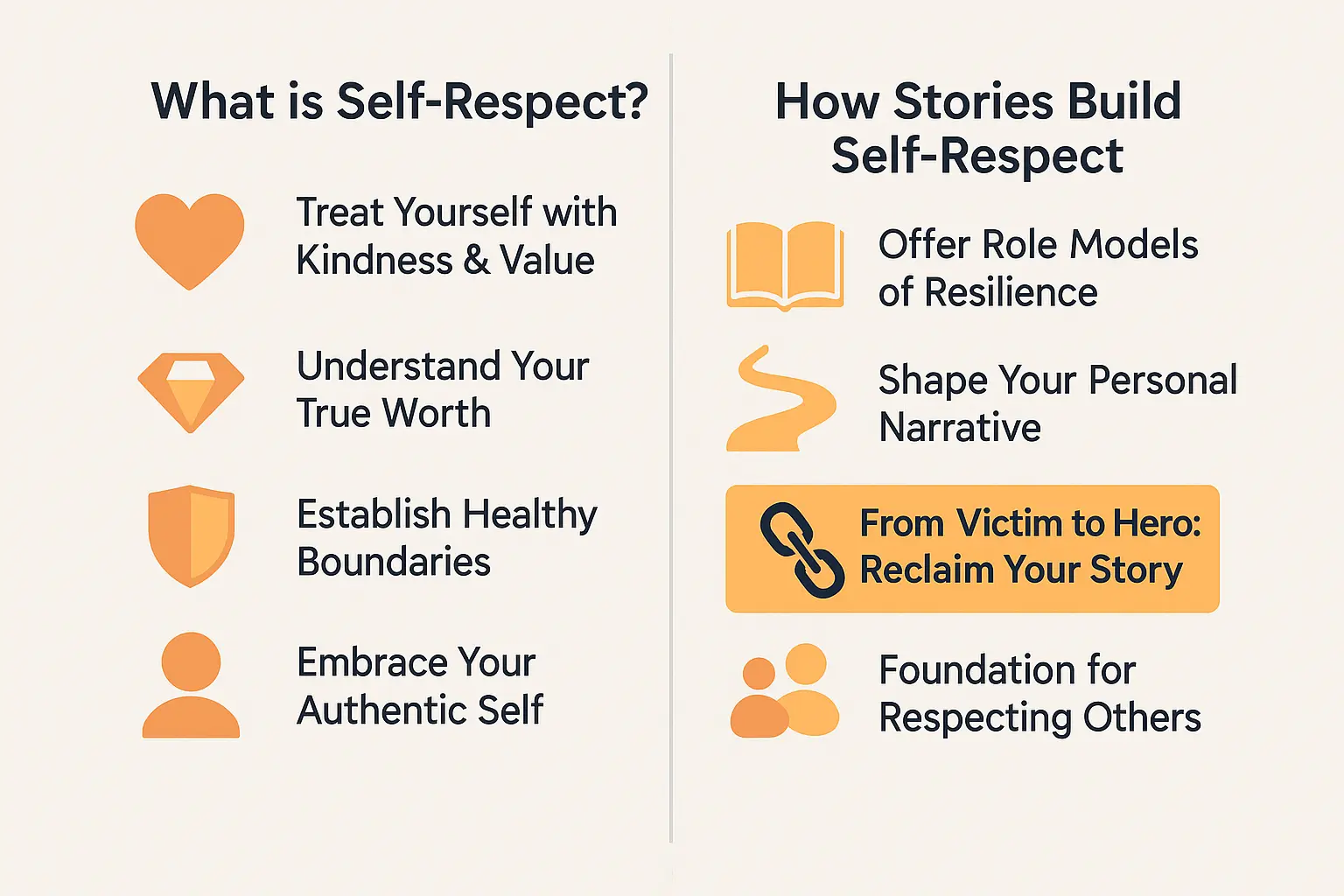 What is Self-Respect?

Treat Yourself with Kindness & Value

Understand Your True Worth

Establish Healthy Boundaries

Embrace Your Authentic Self

How Stories Build Self-Respect

Offer Role Models of Resilience

Shape Your Personal Narrative

From Victim to Hero: Reclaim Your Story

Foundation for Respecting Others